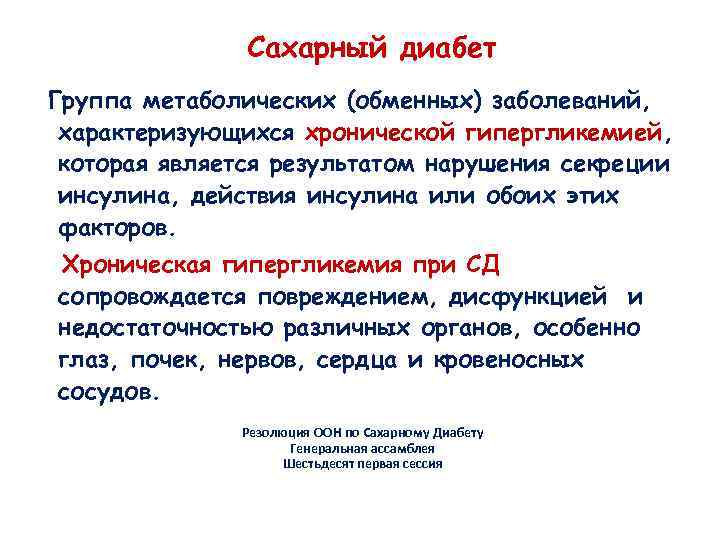 Сахарный диабет

Группа метаболических (обменных) заболеваний, характеризующихся хронической гипергликемией, которая является результатом нарушения секреции инсулина, действия инсулина или обоих этих факторов.

Хроническая гипергликемия при СД сопровождается повреждением, дисфункцией и недостаточностью различных органов, особенно глаз, почек, нервов, сердца и кровеносных сосудов.

Резолюция ООН по Сахарному Диабету
Генеральная ассамблея
Шестьдесят первая сессия